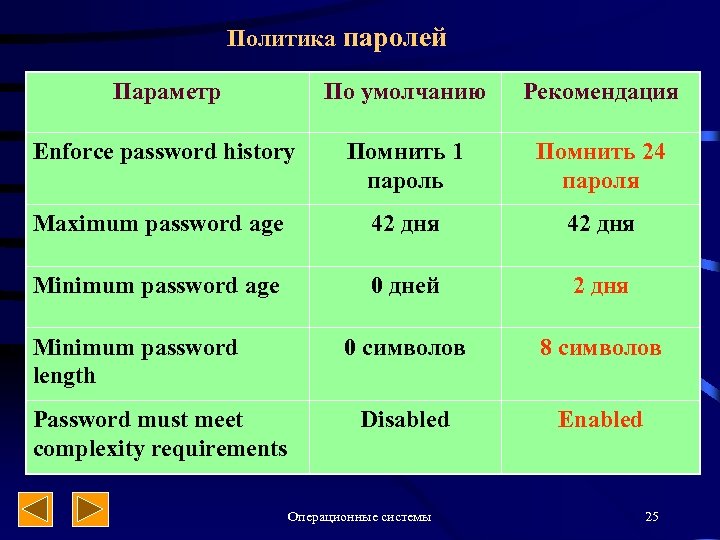 Политика паролей

| Параметр | По умолчанию | Рекомендация |
|---|---|---|
| Enforce password history | Помнить 1 пароль | Помнить 24 пароля |
| Maximum password age | 42 дня | 42 дня |
| Minimum password age | 0 дней | 2 дня |
| Minimum password length | 0 символов | 8 символов |
| Password must meet complexity requirements | Disabled | Enabled |

Операционные системы

25